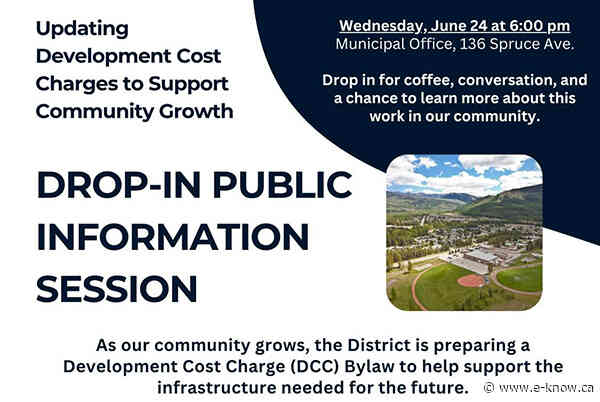 Updating Development Cost Charges to Support Community Growth

Wednesday, June 24 at 6:00 pm
Municipal Office, 136 Spruce Ave.

Drop in for coffee, conversation, and a chance to learn more about this work in our community.

DROP-IN PUBLIC INFORMATION SESSION

As our community grows, the District is preparing a Development Cost Charge (DCC) Bylaw to help support the infrastructure needed for the future.

© www.e-know.ca